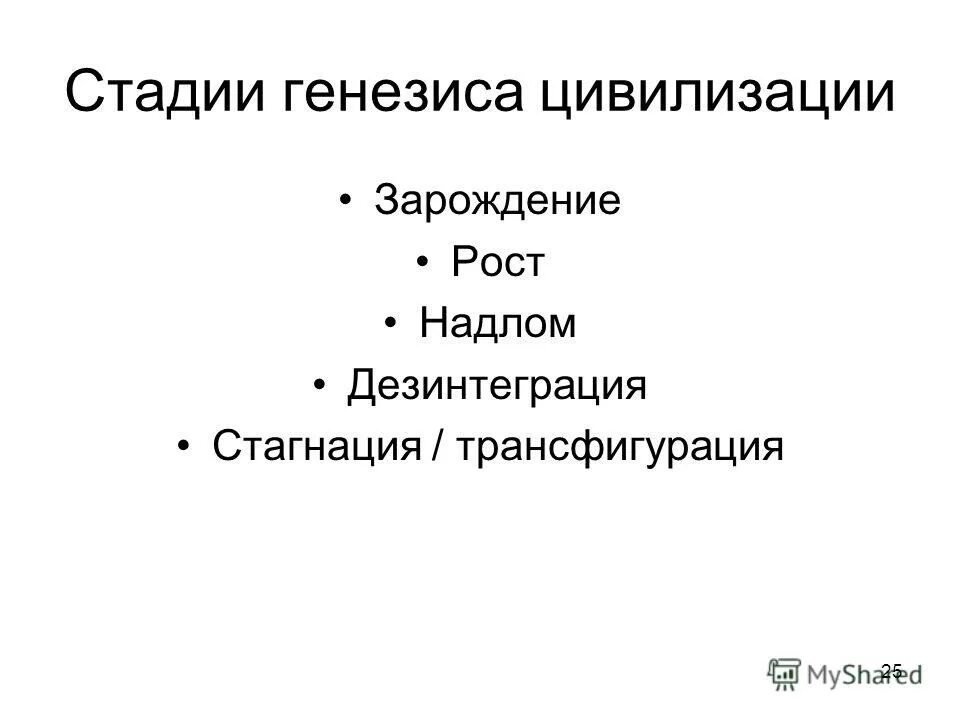 Стадии генезиса цивилизации

• Зарождение
• Рост
• Надлом
• Дезинтеграция
• Стагнация / трансфигурация

25

MyShared